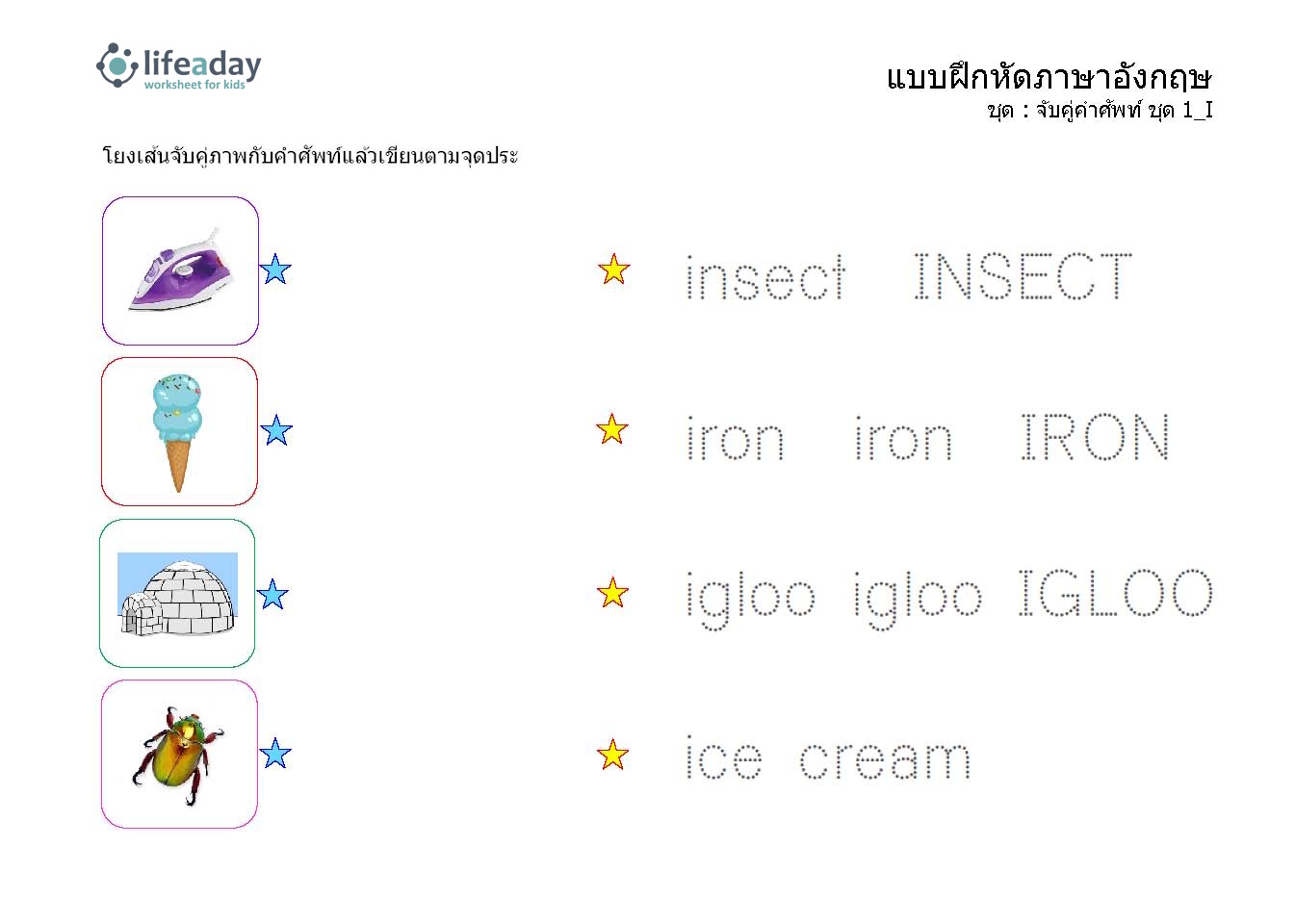 lifeaday
worksheet for kids

แบบฝึกหัดภาษาอังกฤษ
ชุด : จับคู่คำศัพท์ ชุด 1_I

โยงเส้นจับคู่ภาพกับคำศัพท์แล้วเขียนตามจุดประ

insect INSECT

iron iron IRON

igloo igloo IGLOO

ice cream